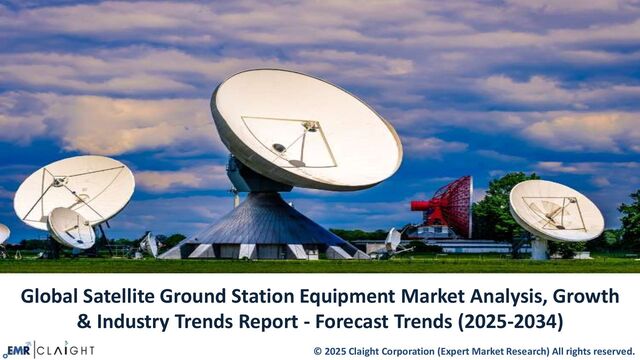 Global Satellite Ground Station Equipment Market Analysis, Growth & Industry Trends Report - Forecast Trends (2025-2034)

EMR | CLAIGHT

© 2025 Claight Corporation (Expert Market Research) All rights reserved.